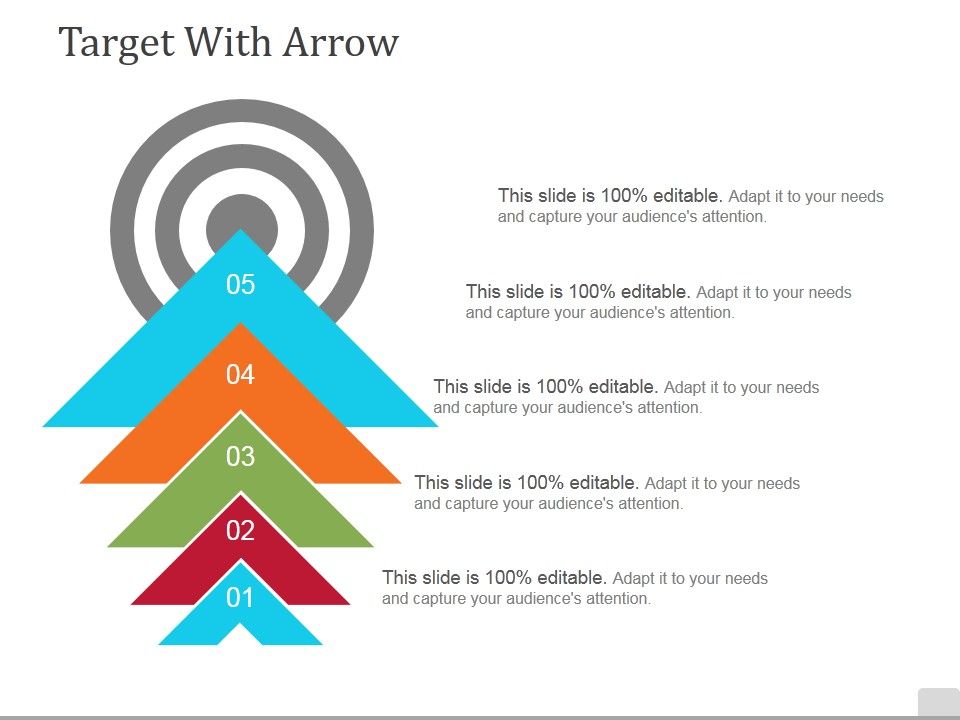 Target With Arrow

05

04

03

02

01

This slide is 100% editable. Adapt it to your needs and capture your audience's attention.

This slide is 100% editable. Adapt it to your needs and capture your audience's attention.

This slide is 100% editable. Adapt it to your needs and capture your audience's attention.

This slide is 100% editable. Adapt it to your needs and capture your audience's attention.

This slide is 100% editable. Adapt it to your needs and capture your audience's attention.